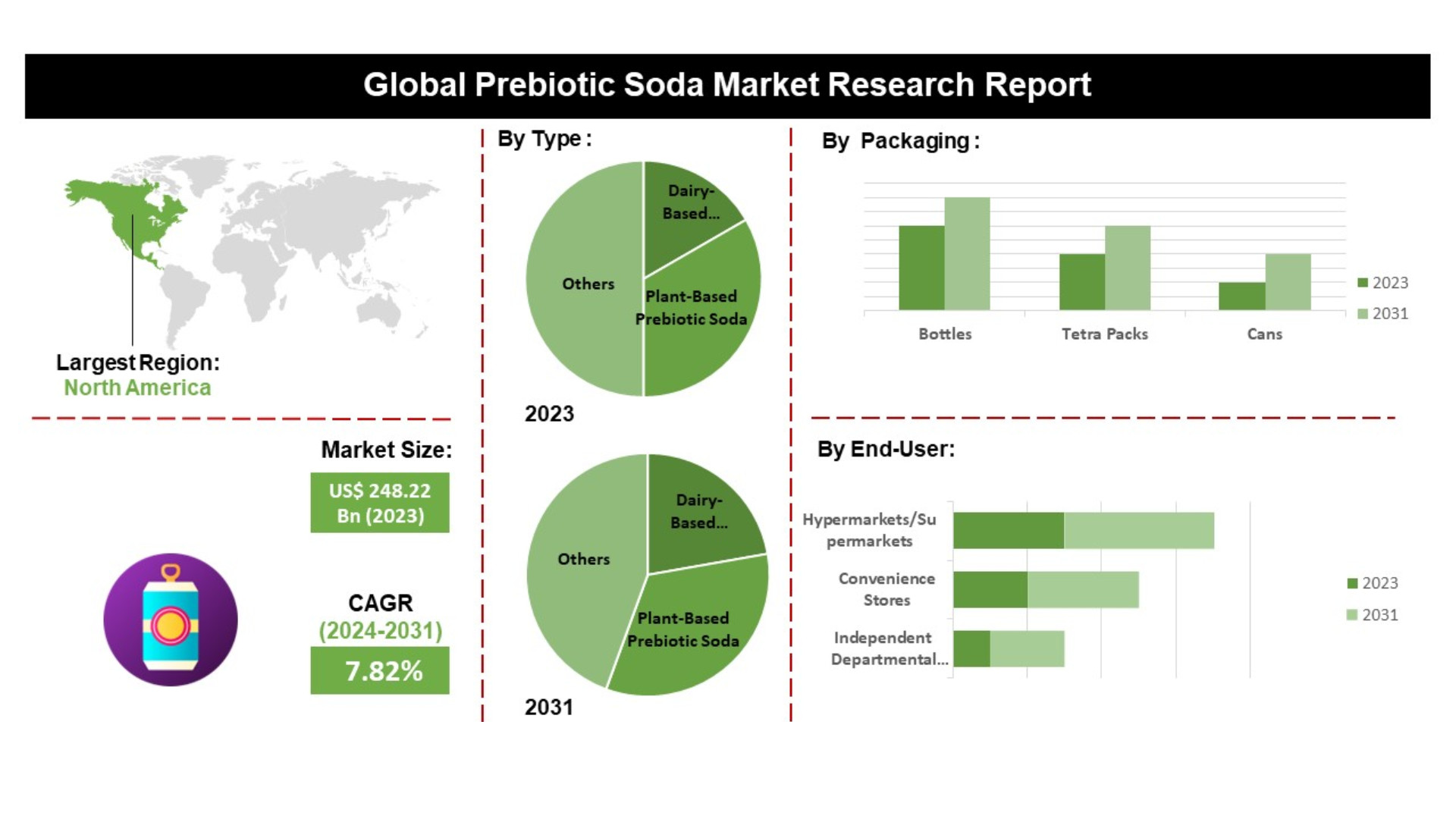 Global Prebiotic Soda Market Research Report

Largest Region:
North America

Market Size:
US$ 248.22 Bn (2023)

CAGR
(2024-2031)
7.82%

By Type :

Dairy-Based...
Plant-Based Prebiotic Soda
Others
2023

Dairy-Based...
Plant-Based Prebiotic Soda
Others
2031

By Packaging :

Bottles
Tetra Packs
Cans
2023
2031

By End-User:

Hypermarkets/Supermarkets
Convenience Stores
Independent Departmental...
2023
2031